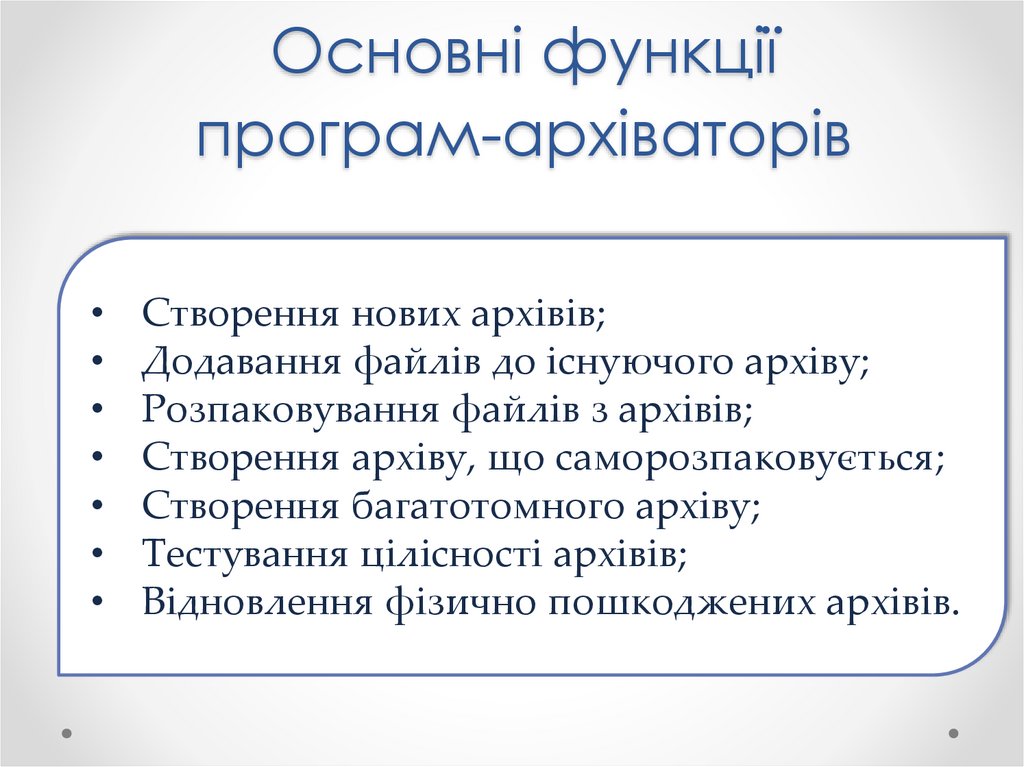 Основні функції програм-архіваторів

• Створення нових архівів;
• Додавання файлів до існуючого архіву;
• Розпаковування файлів з архівів;
• Створення архіву, що саморозпаковується;
• Створення багатотомного архіву;
• Тестування цілісності архівів;
• Відновлення фізично пошкоджених архівів.